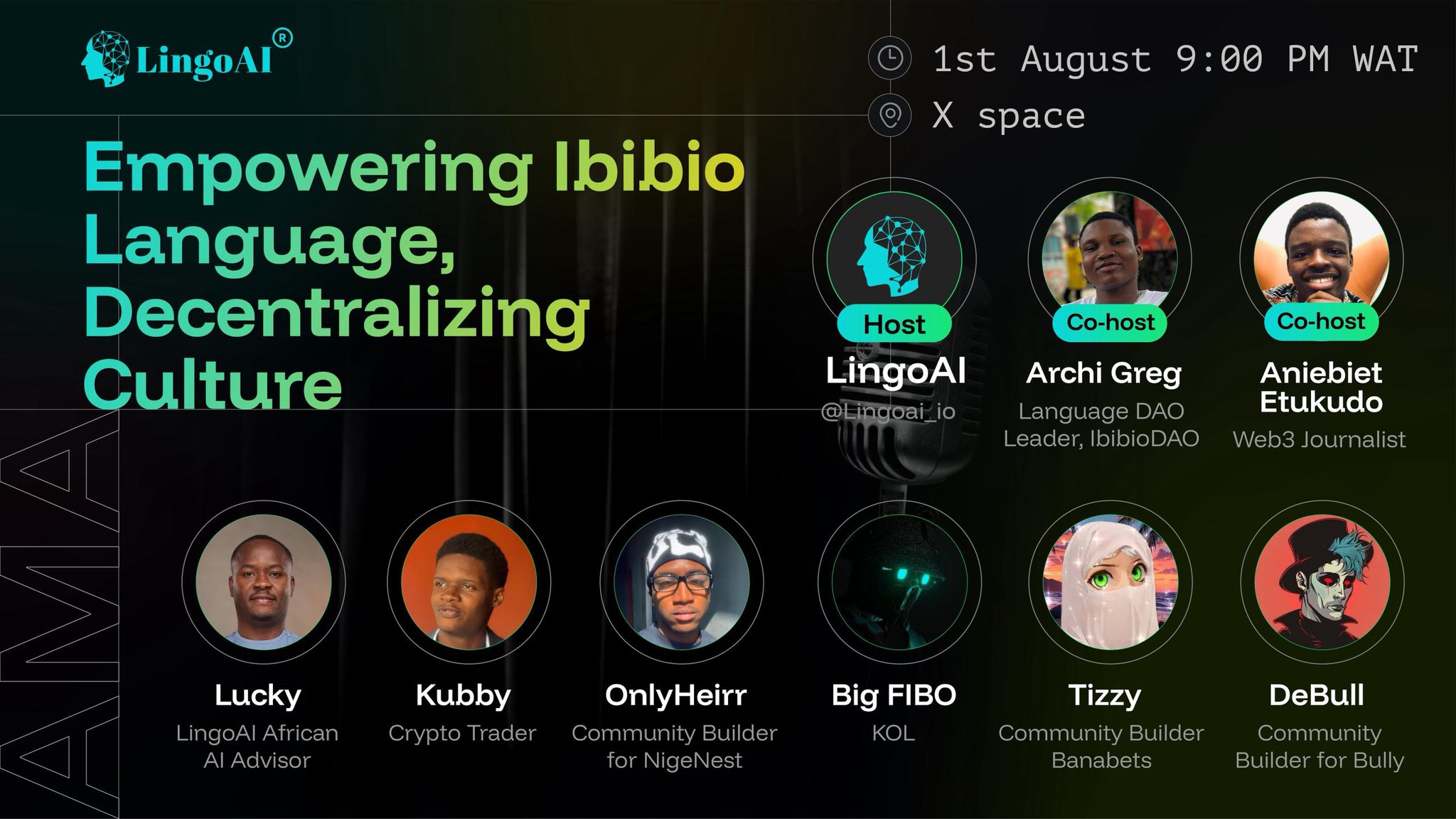 LingoAI®

1st August 9:00 PM WAT
X space

Empowering Ibibio Language, Decentralizing Culture

AMA

Host
LingoAI
@Lingoai_io

Co-host
Archi Greg
Language DAO Leader, IbibioDAO

Co-host
Aniebiet Etukudo
Web3 Journalist

Lucky
LingoAI African AI Advisor

Kubby
Crypto Trader

OnlyHeirr
Community Builder for NigeNest

Big FIBO
KOL

Tizzy
Community Builder Banabets

DeBull
Community Builder for Bully